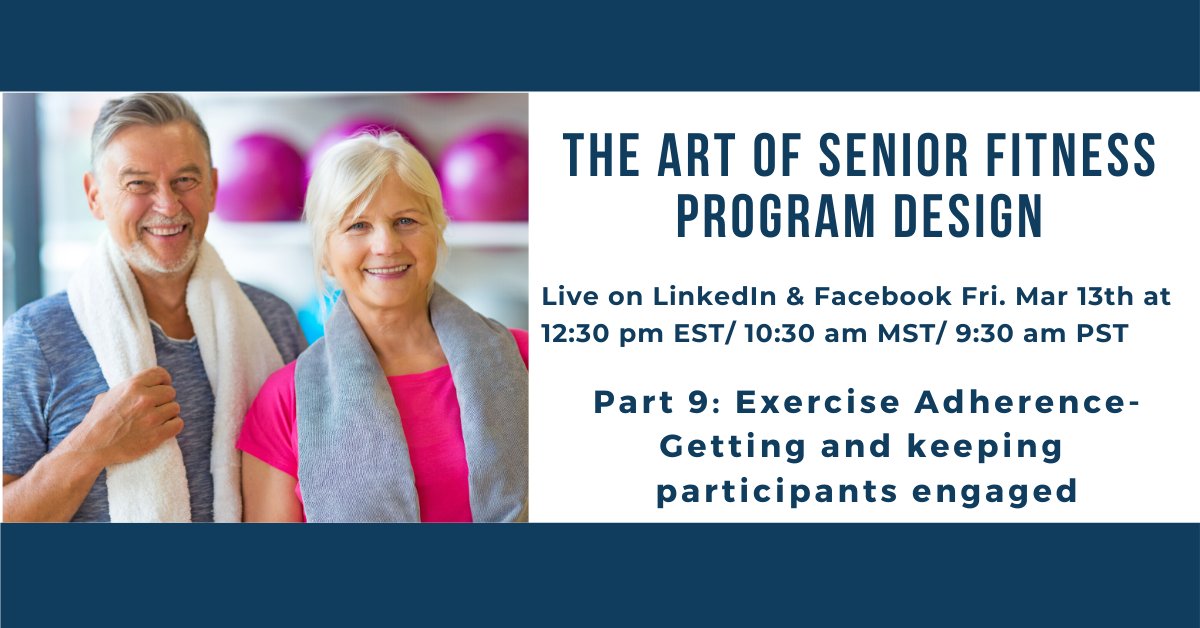 THE ART OF SENIOR FITNESS PROGRAM DESIGN

Live on LinkedIn & Facebook Fri. Mar 13th at 12:30 pm EST/ 10:30 am MST/ 9:30 am PST

Part 9: Exercise Adherence- Getting and keeping participants engaged